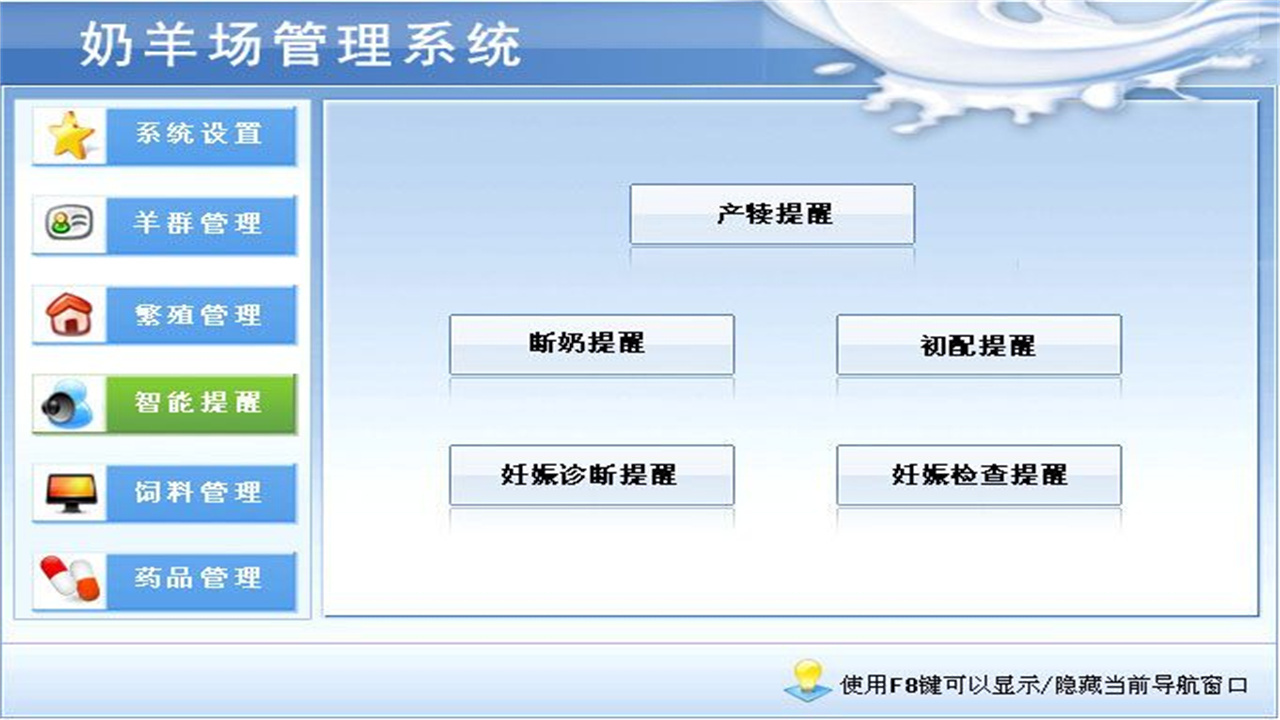 奶羊场管理系统

系统设置
羊群管理
繁殖管理
智能提醒
饲料管理
药品管理

产犊提醒

断奶提醒

初配提醒

妊娠诊断提醒

妊娠检查提醒

使用F8键可以显示/隐藏当前导航窗口